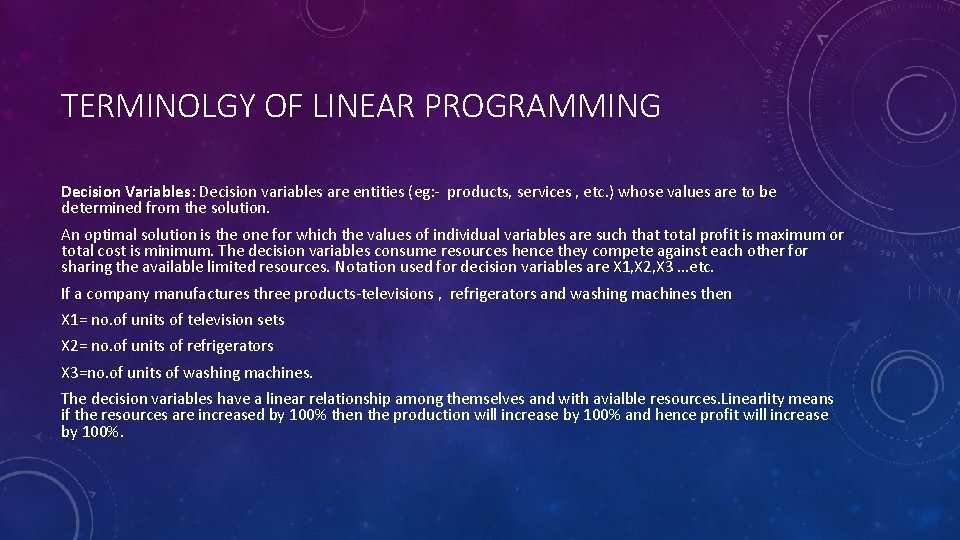 TERMINOLGY OF LINEAR PROGRAMMING

Decision Variables: Decision variables are entities (eg:- products, services , etc.) whose values are to be determined from the solution.

An optimal solution is the one for which the values of individual variables are such that total profit is maximum or total cost is minimum. The decision variables consume resources hence they compete against each other for sharing the available limited resources. Notation used for decision variables are X1,X2,X3 ...etc.

If a company manufactures three products-televisions , refrigerators and washing machines then

X1= no.of units of television sets

X2= no.of units of refrigerators

X3=no.of units of washing machines.

The decision variables have a linear relationship among themselves and with avialble resources.Linearlity means if the resources are increased by 100% then the production will increase by 100% and hence profit will increase by 100%.